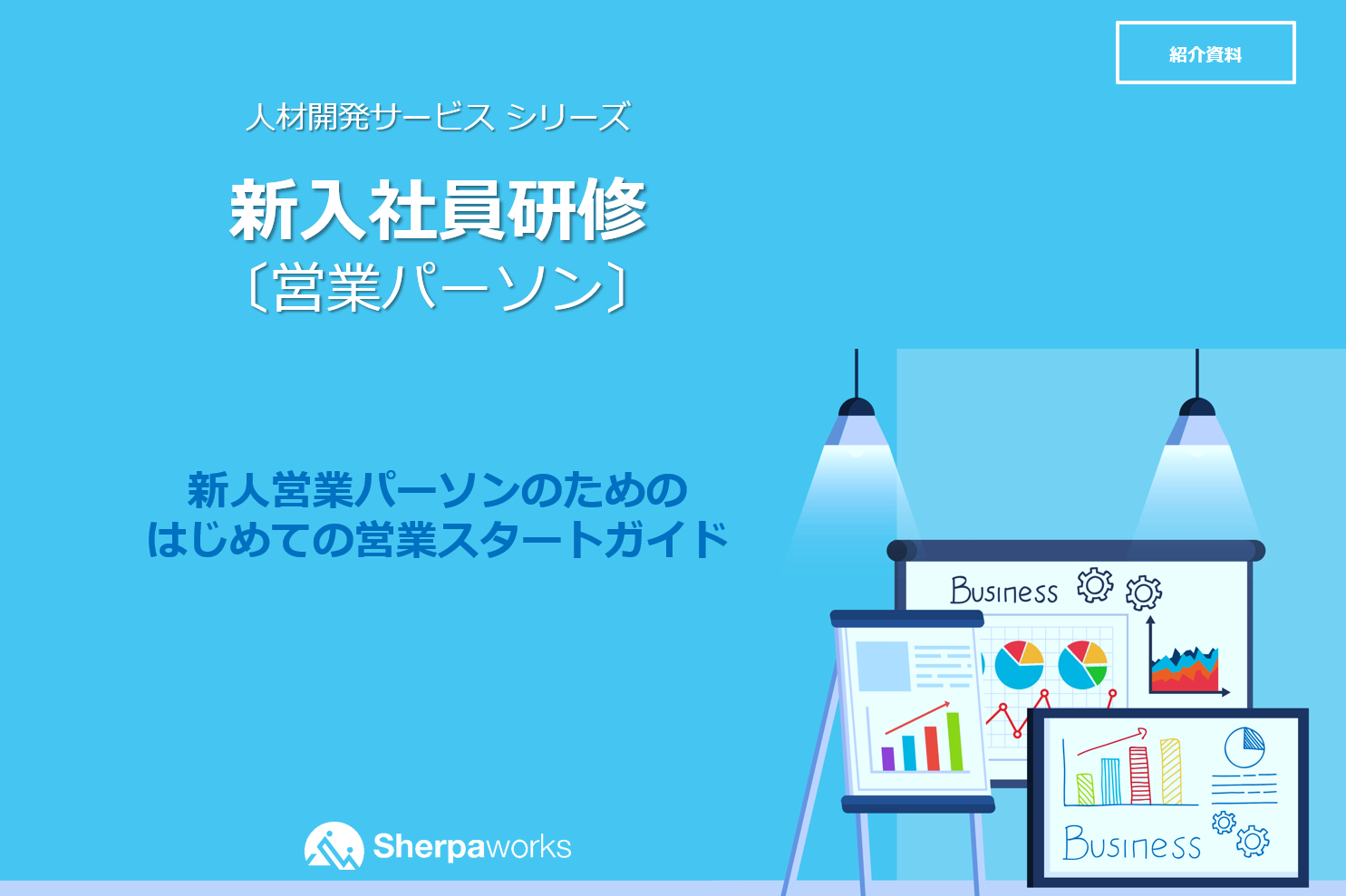 紹介資料

人材開発サービス シリーズ

新入社員研修
〔営業パーソン〕

新人営業パーソンのための
はじめての営業スタートガイド

Business

Business

Sherpaworks